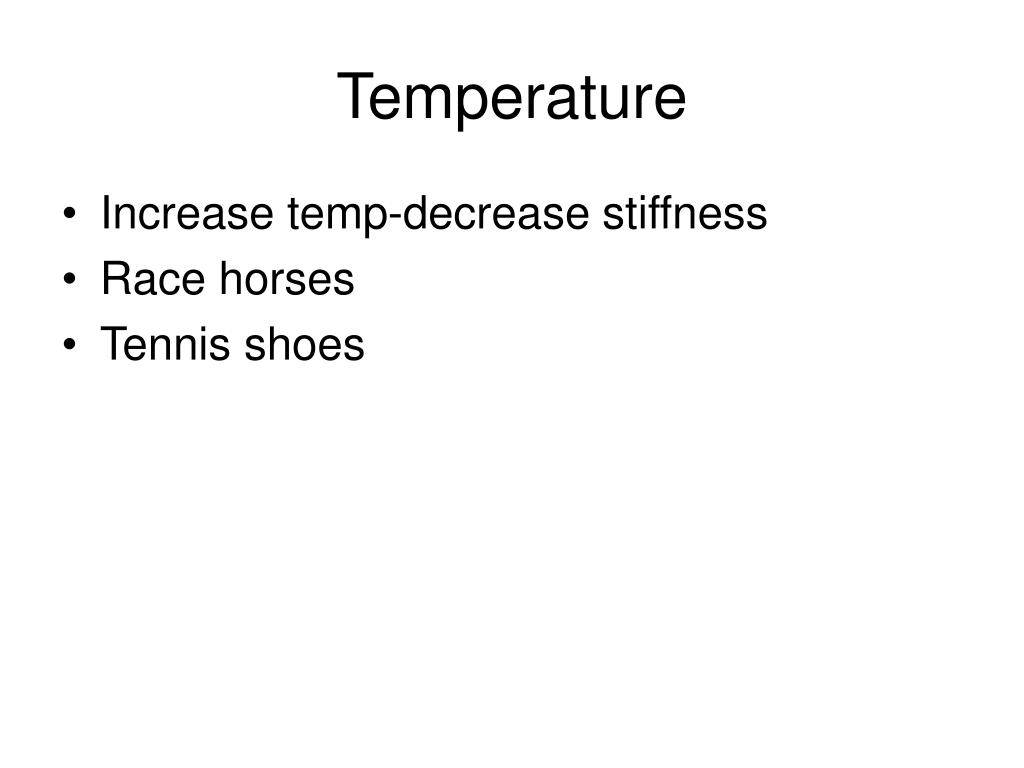 Temperature

• Increase temp-decrease stiffness
• Race horses
• Tennis shoes